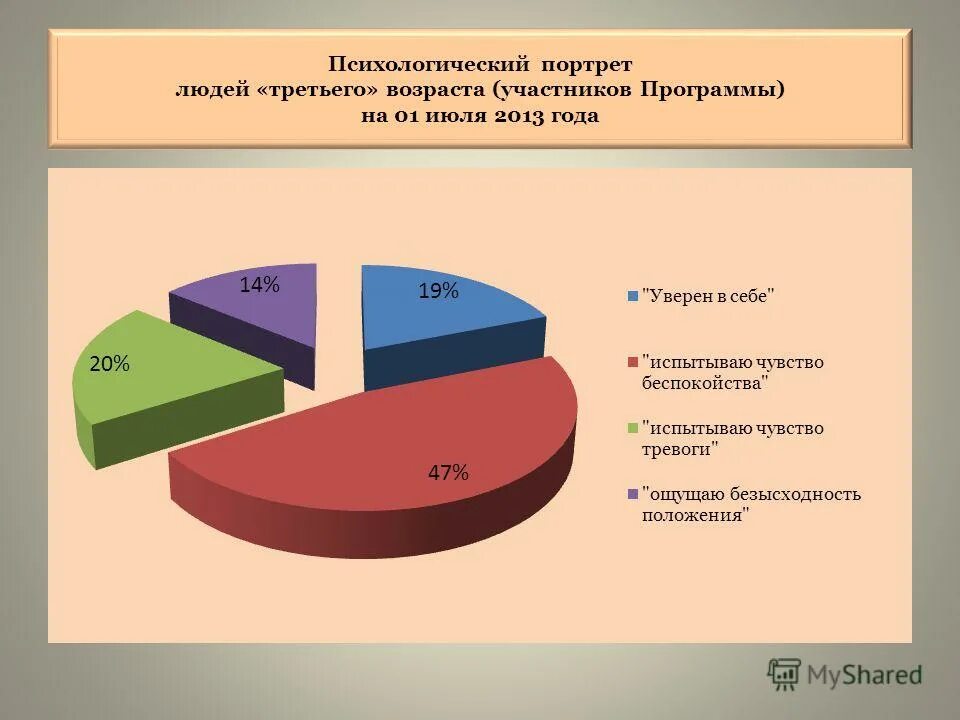 Психологический портрет людей «третьего» возраста (участников Программы) на 01 июля 2013 года

14%
19%
20%
47%

"Уверен в себе"
"испытываю чувство беспокойства"
"испытываю чувство тревоги"
"ощущаю безысходность положения"

MyShared